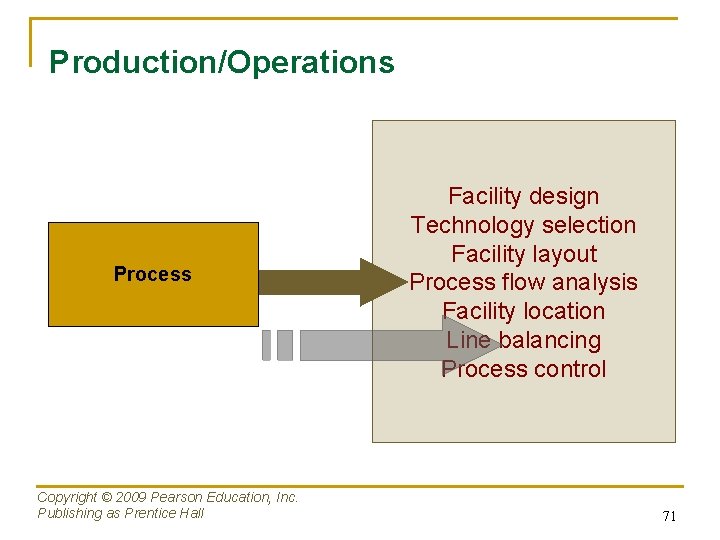 Production/Operations

Process

Facility design
Technology selection
Facility layout
Process flow analysis
Facility location
Line balancing
Process control

Copyright © 2009 Pearson Education, Inc.
Publishing as Prentice Hall

71